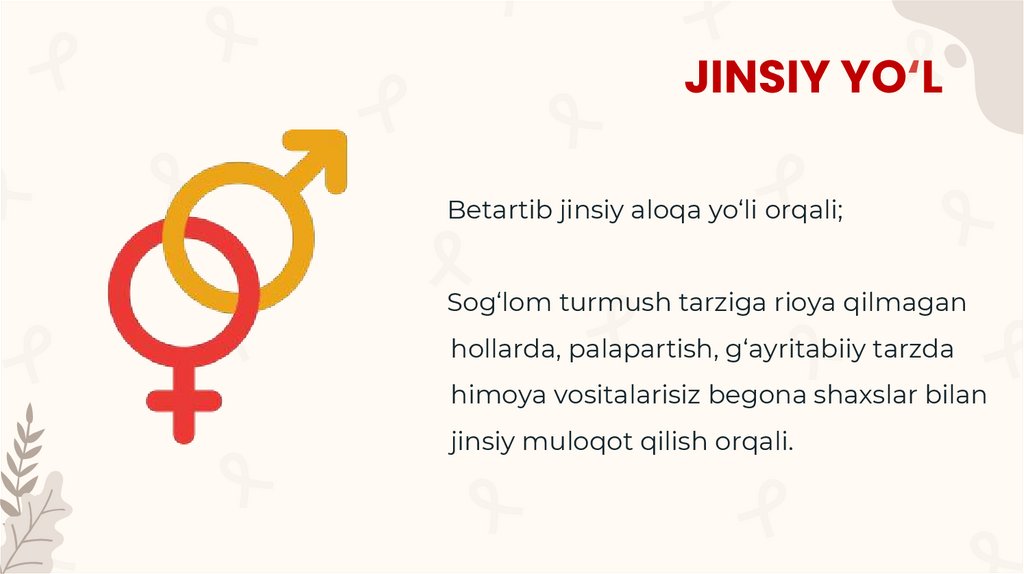 JINSIY YO‘L

Betartib jinsiy aloqa yo‘li orqali;

Sog‘lom turmush tarziga rioya qilmagan hollarda, palapartish, g‘ayritabiiy tarzda himoya vositalarisiz begona shaxslar bilan jinsiy muloqot qilish orqali.